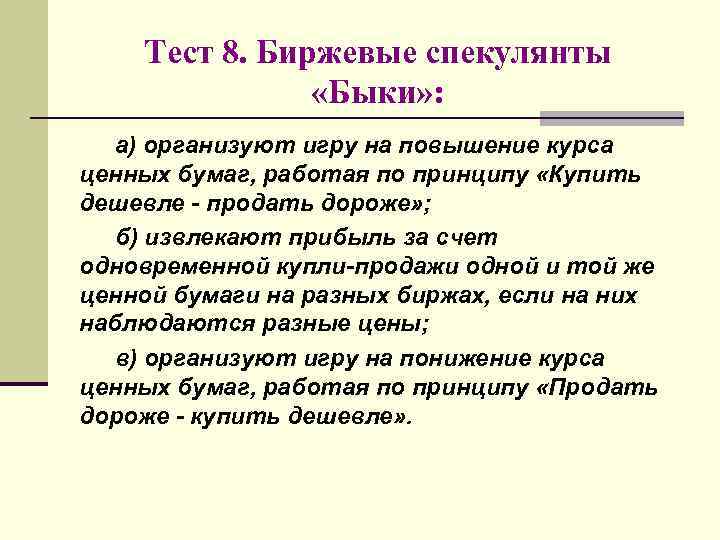 Тест 8. Биржевые спекулянты «Быки»:

а) организуют игру на повышение курса ценных бумаг, работая по принципу «Купить дешевле - продать дороже»;

б) извлекают прибыль за счет одновременной купли-продажи одной и той же ценной бумаги на разных биржах, если на них наблюдаются разные цены;

в) организуют игру на понижение курса ценных бумаг, работая по принципу «Продать дороже - купить дешевле».